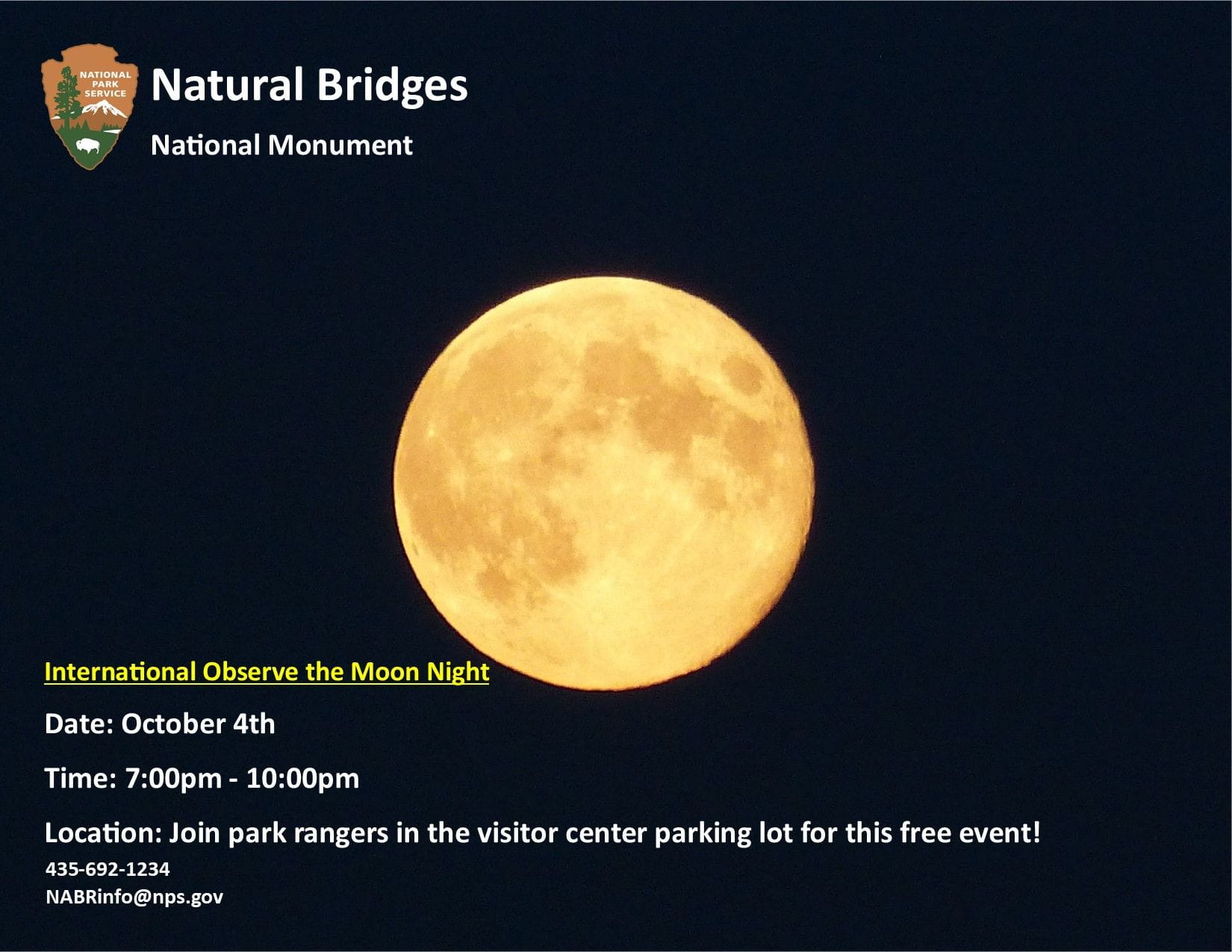 NATIONAL PARK SERVICE

Natural Bridges

National Monument

International Observe the Moon Night

Date: October 4th

Time: 7:00pm - 10:00pm

Location: Join park rangers in the visitor center parking lot for this free event!

435-692-1234
NABRinfo@nps.gov